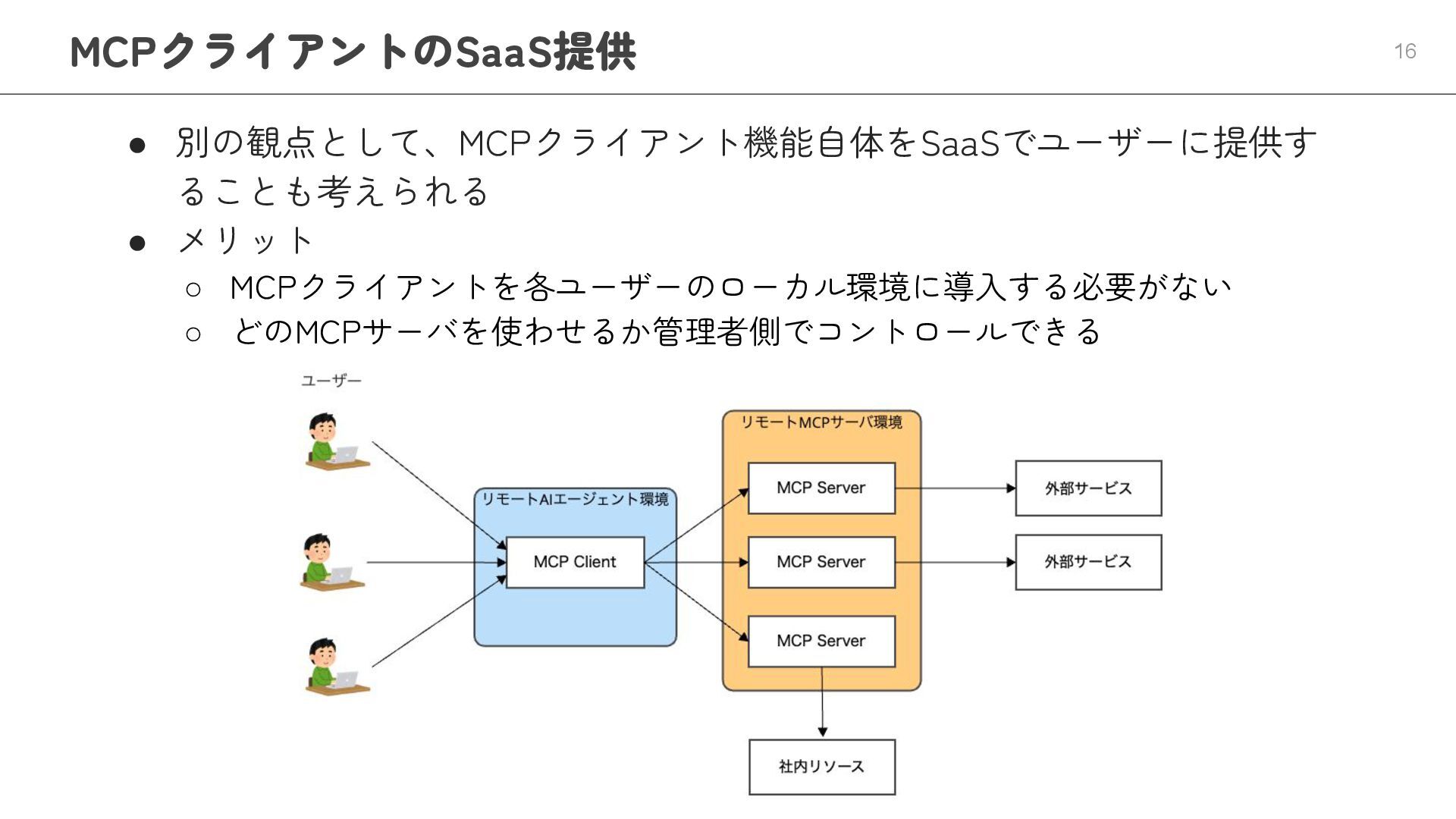 MCPクライアントのSaaS提供

16

● 別の観点として、MCPクライアント機能自体をSaaSでユーザーに提供することも考えられる
● メリット
○ MCPクライアントを各ユーザーのローカル環境に導入する必要がない
○ どのMCPサーバを使わせるか管理者側でコントロールできる

ユーザー

リモートAIエージェント環境

MCP Client

リモートMCPサーバ環境

MCP Server

MCP Server

MCP Server

外部サービス

外部サービス

社内リソース